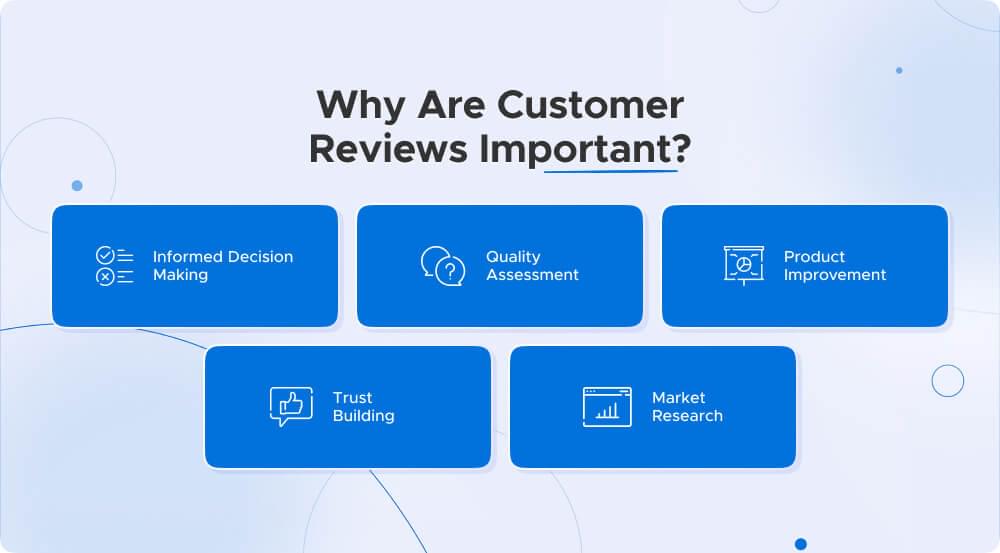 Why Are Customer Reviews Important?

Informed Decision Making

Quality Assessment

Product Improvement

Trust Building

Market Research